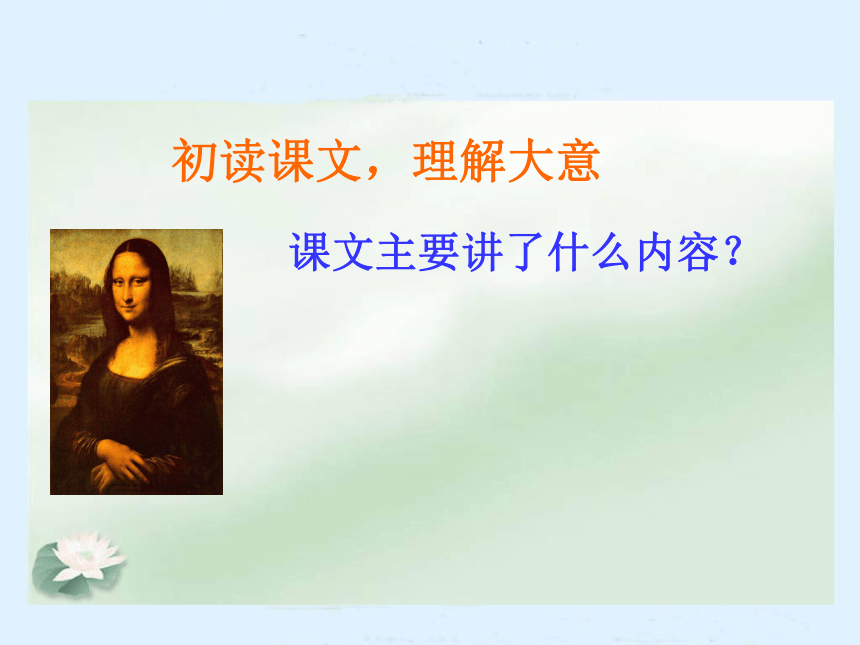 初读课文，理解大意

课文主要讲了什么内容？